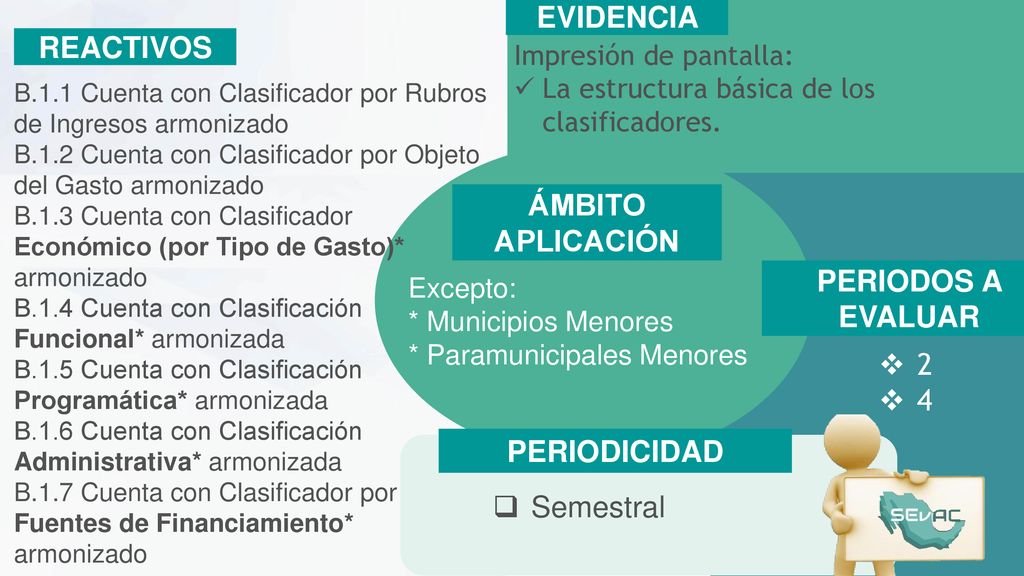 REACTIVOS

B.1.1 Cuenta con Clasificador por Rubros de Ingresos armonizado
B.1.2 Cuenta con Clasificador por Objeto del Gasto armonizado
B.1.3 Cuenta con Clasificador Económico (por Tipo de Gasto)* armonizado
B.1.4 Cuenta con Clasificación Funcional* armonizada
B.1.5 Cuenta con Clasificación Programática* armonizada
B.1.6 Cuenta con Clasificación Administrativa* armonizada
B.1.7 Cuenta con Clasificador por Fuentes de Financiamiento* armonizado

EVIDENCIA

Impresión de pantalla:
✓ La estructura básica de los clasificadores.

ÁMBITO APLICACIÓN

Excepto:
* Municipios Menores
* Paramunicipales Menores

PERIODOS A EVALUAR

❖ 2
❖ 4

PERIODICIDAD

❑ Semestral

SEVAC